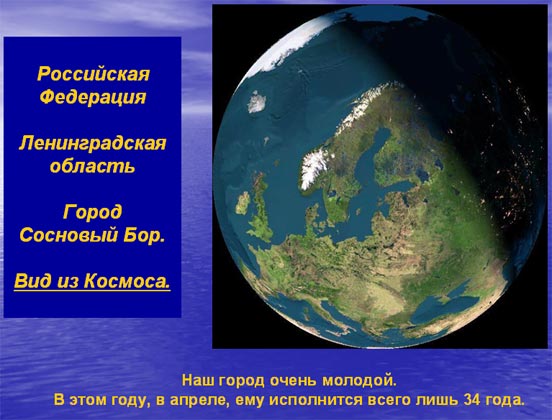 Российская Федерация

Ленинградская область

Город Сосновый Бор.

Вид из Космоса.

Наш город очень молодой.
В этом году, в апреле, ему исполнится всего лишь 34 года.